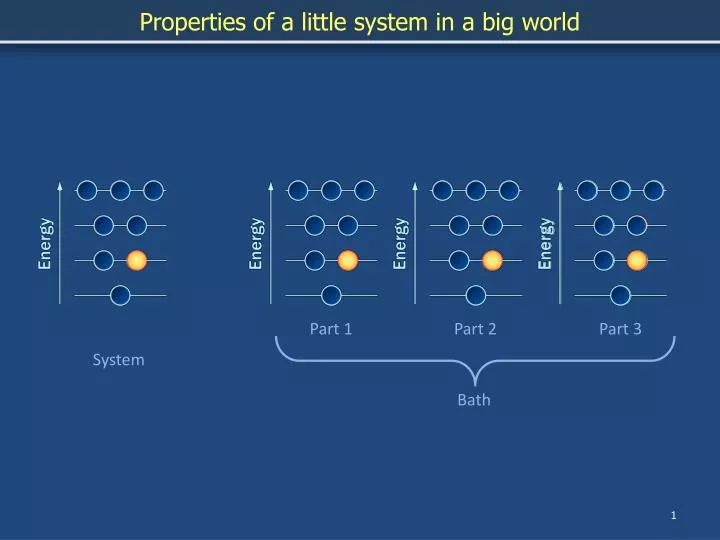 Properties of a little system in a big world

Energy

System

Energy

Part 1

Energy

Part 2

Energy

Part 3

Bath

1